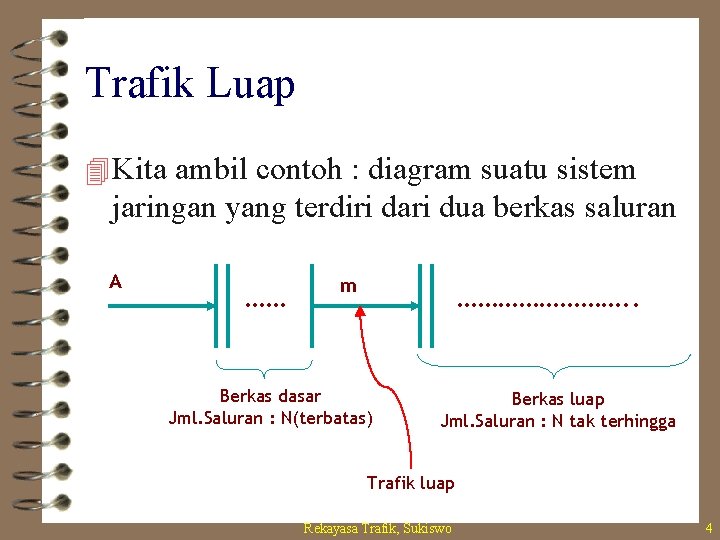 Trafik Luap

Kita ambil contoh : diagram suatu sistem jaringan yang terdiri dari dua berkas saluran

A

......

m

..........................

Berkas dasar
Jml.Saluran : N(terbatas)

Berkas luap
Jml.Saluran : N tak terhingga

Trafik luap

Rekayasa Trafik, Sukiswo

4